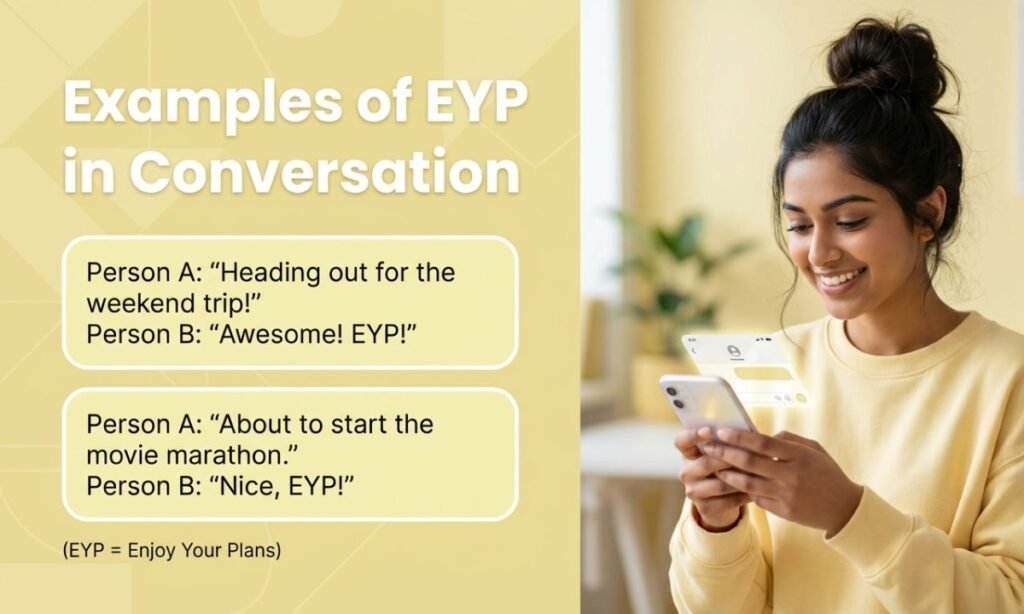 Examples of EYP in Conversation

Person A: “Heading out for the weekend trip!”
Person B: “Awesome! EYP!”

Person A: “About to start the movie marathon.”
Person B: “Nice, EYP!”

(EYP = Enjoy Your Plans)